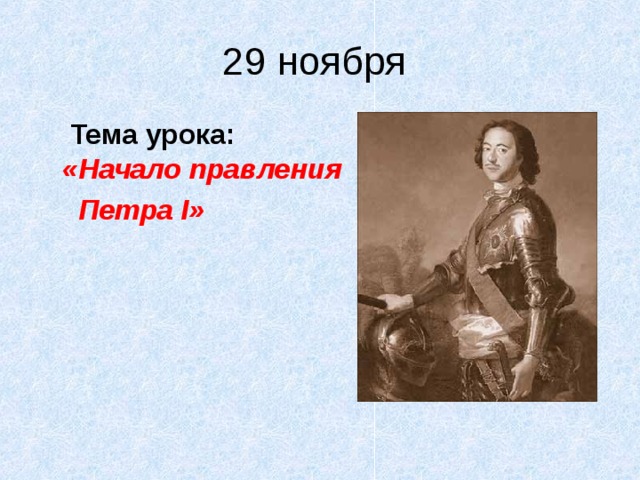 29 ноября

Тема урока:
«Начало правления Петра I»